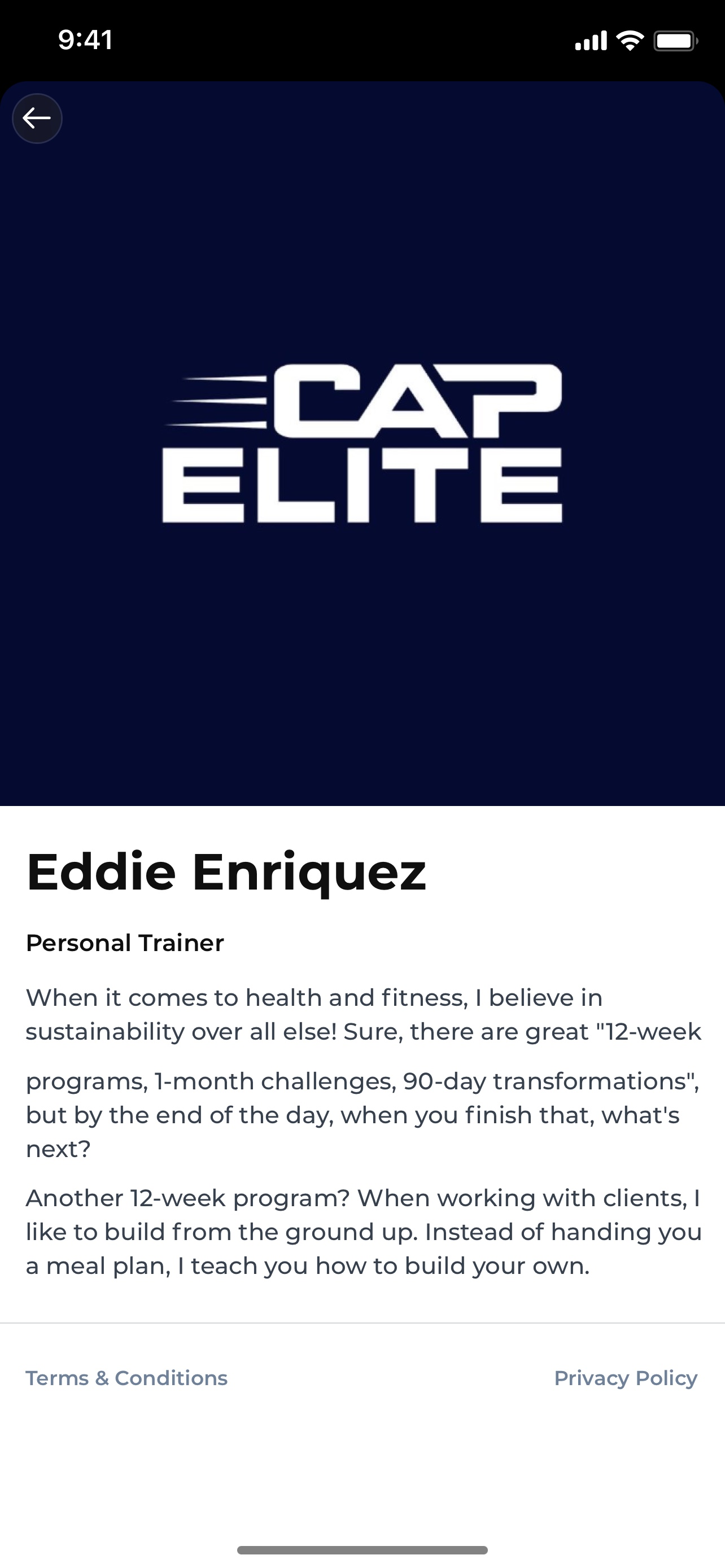 9:41

CAP ELITE

Eddie Enriquez

Personal Trainer

When it comes to health and fitness, I believe in sustainability over all else! Sure, there are great "12-week

programs, 1-month challenges, 90-day transformations", but by the end of the day, when you finish that, what's next?

Another 12-week program? When working with clients, I like to build from the ground up. Instead of handing you a meal plan, I teach you how to build your own.

Terms & Conditions

Privacy Policy